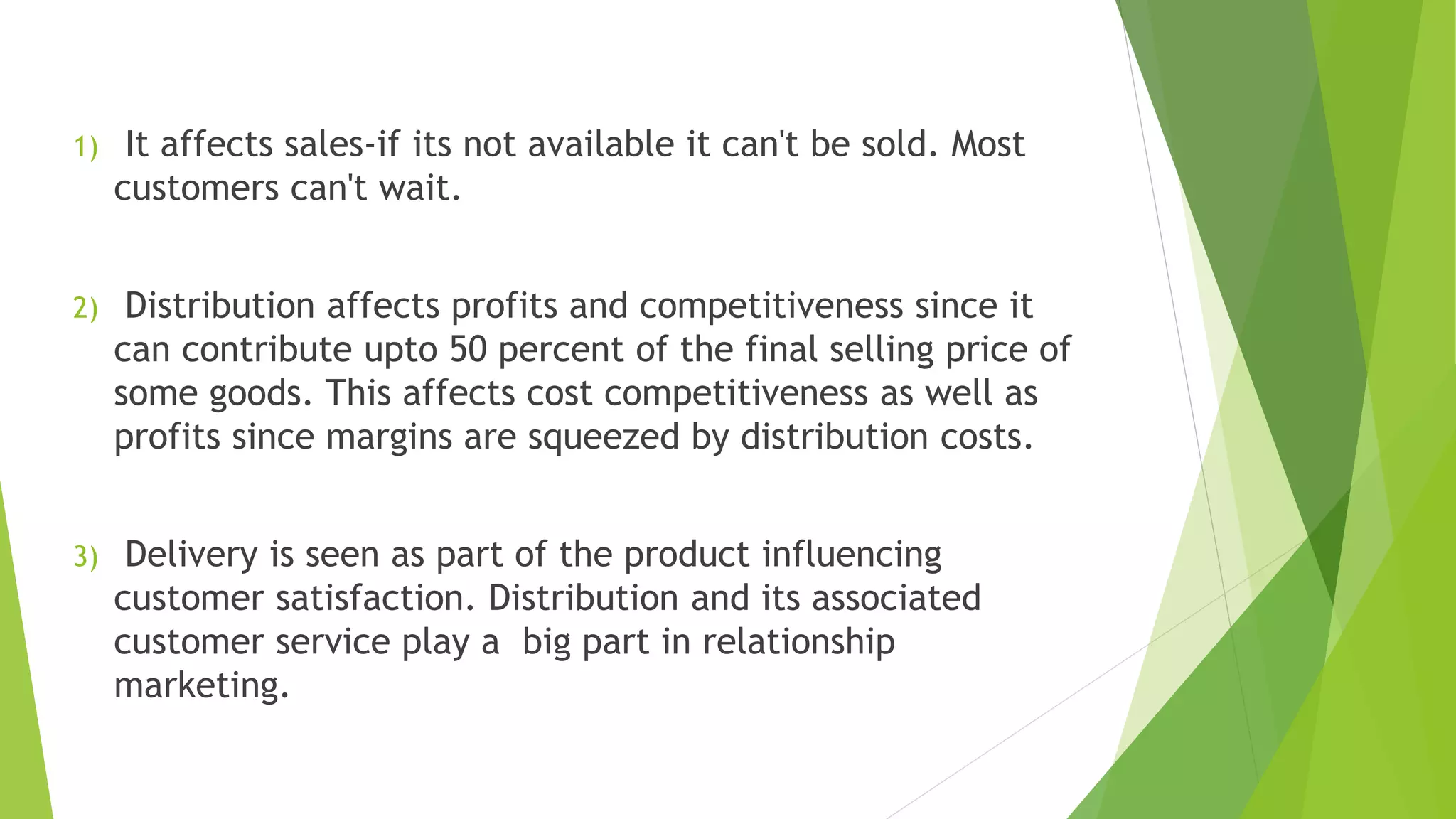 1) It affects sales-if its not available it can't be sold. Most customers can't wait.

2) Distribution affects profits and competitiveness since it can contribute upto 50 percent of the final selling price of some goods. This affects cost competitiveness as well as profits since margins are squeezed by distribution costs.

3) Delivery is seen as part of the product influencing customer satisfaction. Distribution and its associated customer service play a big part in relationship marketing.